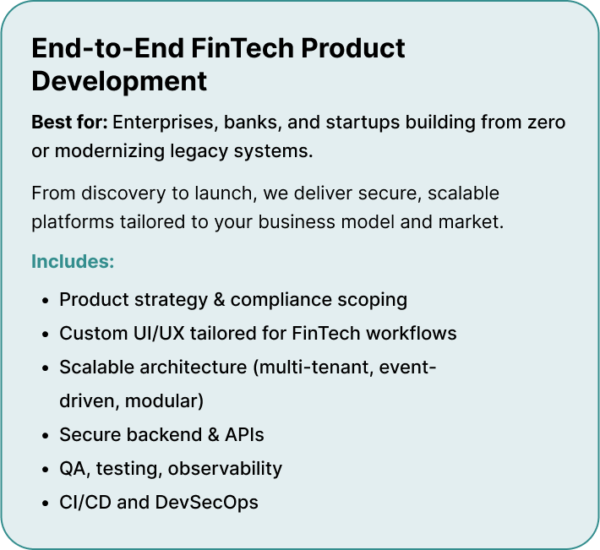 End-to-End FinTech Product Development

Best for: Enterprises, banks, and startups building from zero or modernizing legacy systems.

From discovery to launch, we deliver secure, scalable platforms tailored to your business model and market.

Includes:

- Product strategy & compliance scoping
- Custom UI/UX tailored for FinTech workflows
- Scalable architecture (multi-tenant, event-driven, modular)
- Secure backend & APIs
- QA, testing, observability
- CI/CD and DevSecOps